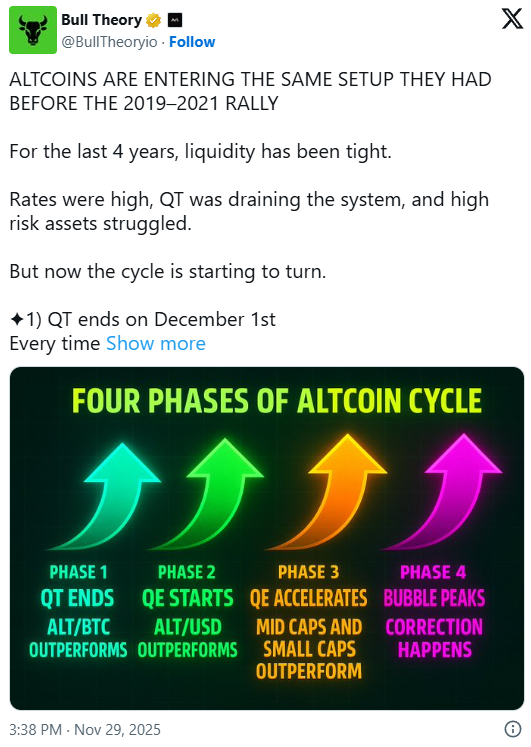 Bull Theory
@BullTheoryio · Follow

ALTCOINS ARE ENTERING THE SAME SETUP THEY HAD BEFORE THE 2019–2021 RALLY

For the last 4 years, liquidity has been tight.

Rates were high, QT was draining the system, and high risk assets struggled.

But now the cycle is starting to turn.

✦1) QT ends on December 1st
Every time Show more

FOUR PHASES OF ALTCOIN CYCLE

PHASE 1
QT ENDS
ALT/BTC OUTPERFORMS

PHASE 2
QE STARTS
ALT/USD OUTPERFORMS

PHASE 3
QE ACCELERATES
MID CAPS AND SMALL CAPS OUTPERFORM

PHASE 4
BUBBLE PEAKS
CORRECTION HAPPENS

3:38 PM · Nov 29, 2025